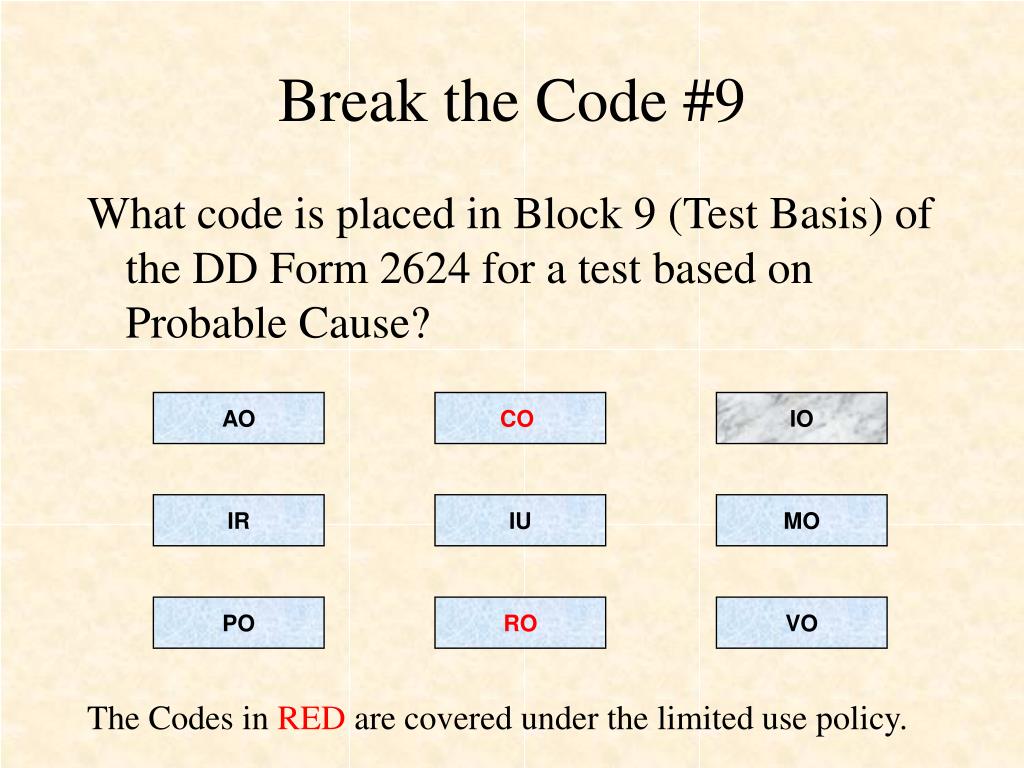 Break the Code #9

What code is placed in Block 9 (Test Basis) of the DD Form 2624 for a test based on Probable Cause?

AO

CO

IO

IR

IU

MO

PO

RO

VO

The Codes in RED are covered under the limited use policy.